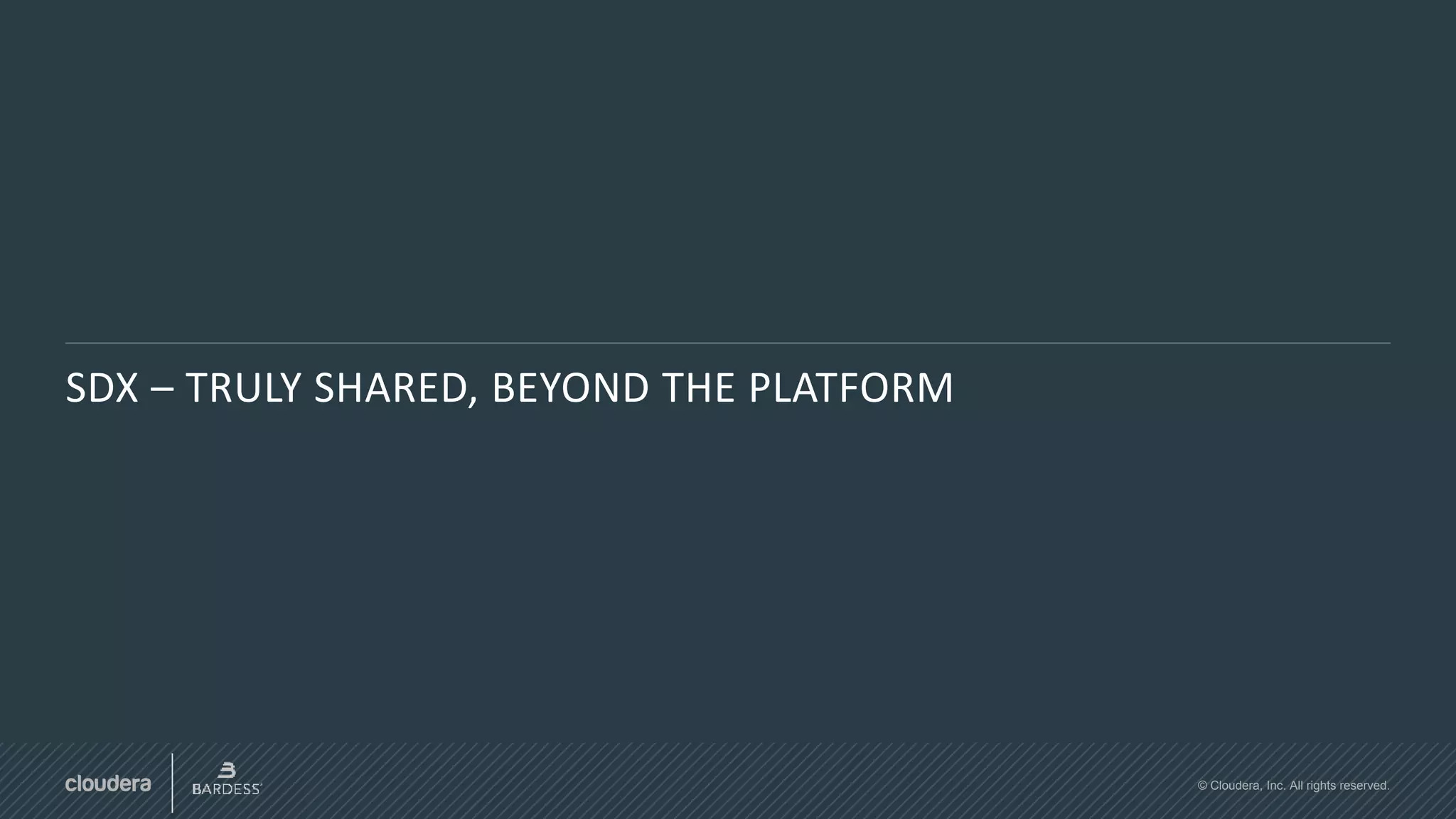 SDX – TRULY SHARED, BEYOND THE PLATFORM

cloudera

BARDESS

© Cloudera, Inc. All rights reserved.